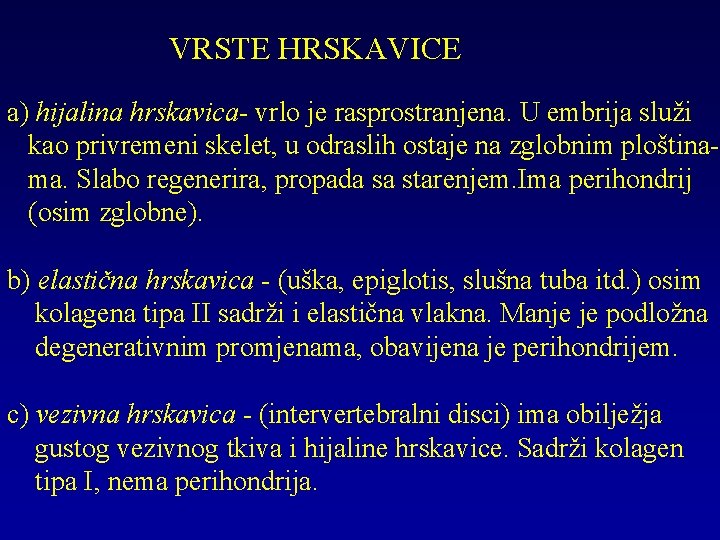 VRSTE HRSKAVICE

a) hijalina hrskavica- vrlo je rasprostranjena. U embrija služi kao privremeni skelet, u odraslih ostaje na zglobnim ploštinama. Slabo regenerira, propada sa starenjem.Ima perihondrij (osim zglobne).

b) elastična hrskavica - (uška, epiglotis, slušna tuba itd.) osim kolagena tipa II sadrži i elastična vlakna. Manje je podložna degenerativnim promjenama, obavijena je perihondrijem.

c) vezivna hrskavica - (intervertebralni disci) ima obilježja gustog vezivnog tkiva i hijaline hrskavice. Sadrži kolagen tipa I, nema perihondrija.